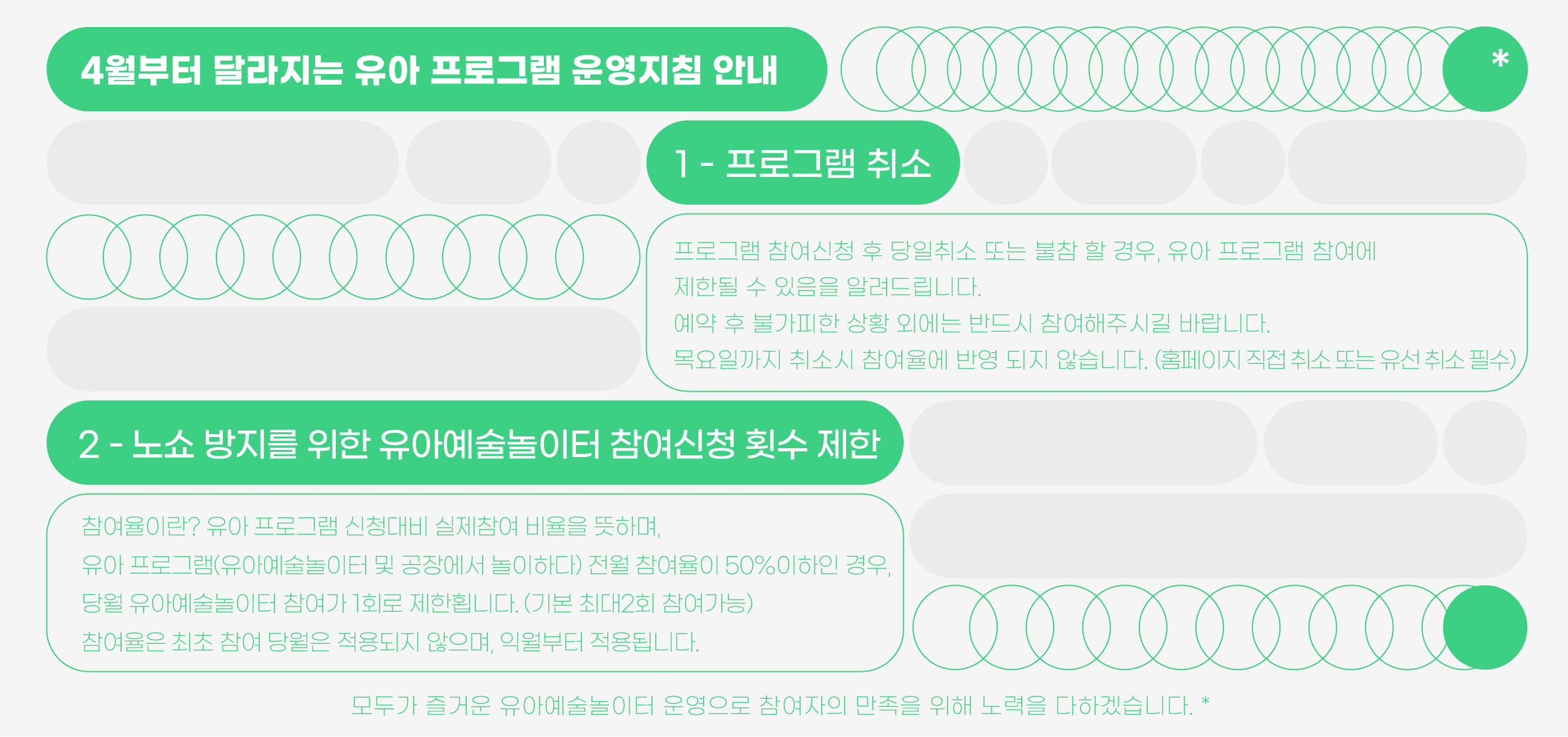 4월부터 달라지는 유아 프로그램 운영지침 안내

*

1 - 프로그램 취소

프로그램 참여신청 후 당일취소 또는 불참 할 경우, 유아 프로그램 참여에 제한될 수 있음을 알려드립니다.
예약 후 불가피한 상황 외에는 반드시 참여해주시길 바랍니다.
목요일까지 취소시 참여율에 반영 되지 않습니다. (홈페이지 직접 취소 또는 유선 취소 필수)

2 - 노쇼 방지를 위한 유아예술놀이터 참여신청 횟수 제한

참여율이란? 유아 프로그램 신청대비 실제참여 비율을 뜻하며,
유아 프로그램(유아예술놀이터 및 공장에서 놀이하다) 전월 참여율이 50%이하인 경우,
당월 유아예술놀이터 참여가 1회로 제한됩니다. (기본 최대2회 참여가능)
참여율은 최초 참여 당월은 적용되지 않으며, 익월부터 적용됩니다.

모두가 즐거운 유아예술놀이터 운영으로 참여자의 만족을 위해 노력을 다하겠습니다. *